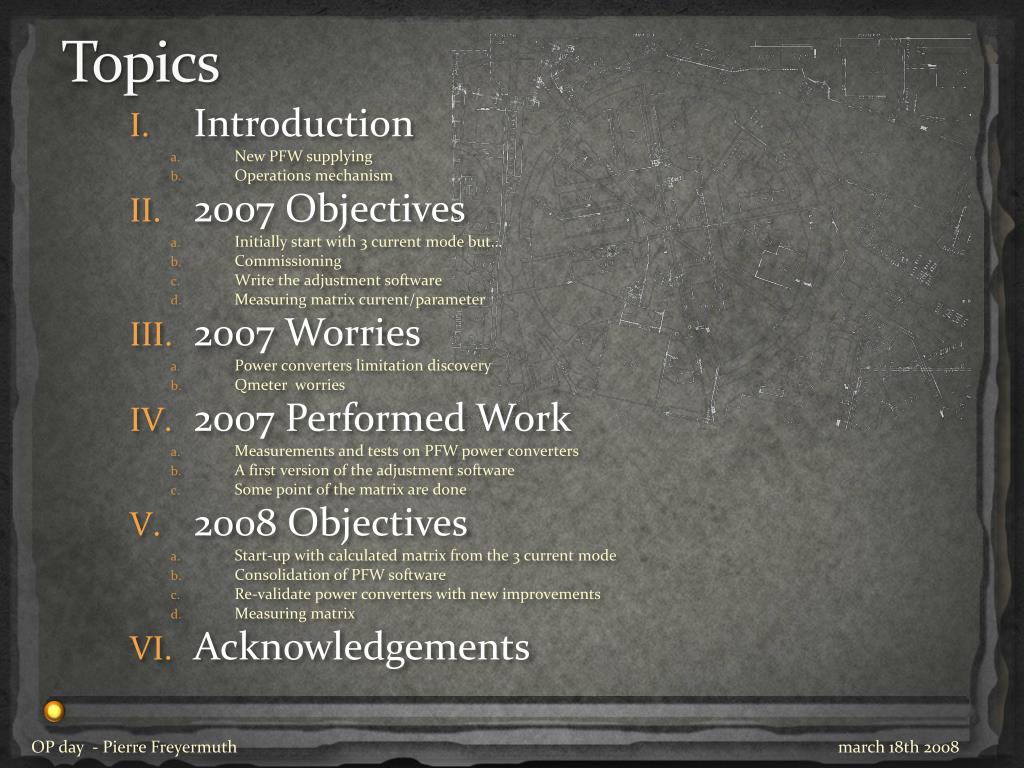 Topics

I. Introduction

a. New PFW supplying
b. Operations mechanism

II. 2007 Objectives

a. Initially start with 3 current mode but…
b. Commissioning
c. Write the adjustment software
d. Measuring matrix current/parameter

III. 2007 Worries

a. Power converters limitation discovery
b. Qmeter worries

IV. 2007 Performed Work

a. Measurements and tests on PFW power converters
b. A first version of the adjustment software
c. Some point of the matrix are done

V. 2008 Objectives

a. Start-up with calculated matrix from the 3 current mode
b. Consolidation of PFW software
c. Re-validate power converters with new improvements
d. Measuring matrix

VI. Acknowledgements

OP day - Pierre Freyermuth

march 18th 2008